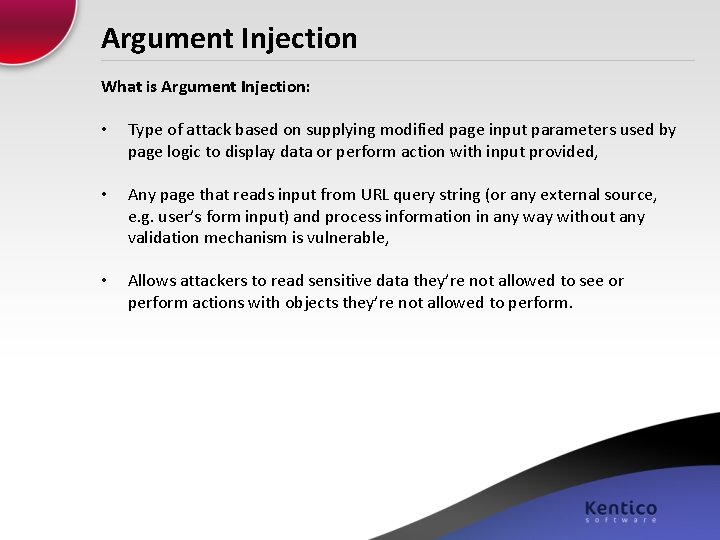 Argument Injection

What is Argument Injection:

• Type of attack based on supplying modified page input parameters used by page logic to display data or perform action with input provided,

• Any page that reads input from URL query string (or any external source, e.g. user's form input) and process information in any way without any validation mechanism is vulnerable,

• Allows attackers to read sensitive data they're not allowed to see or perform actions with objects they're not allowed to perform.

Kentico
software